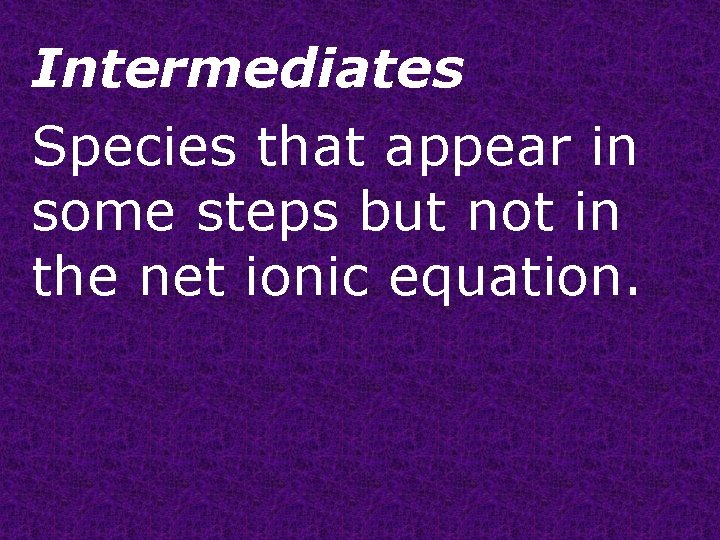 Intermediates

Species that appear in some steps but not in the net ionic equation.